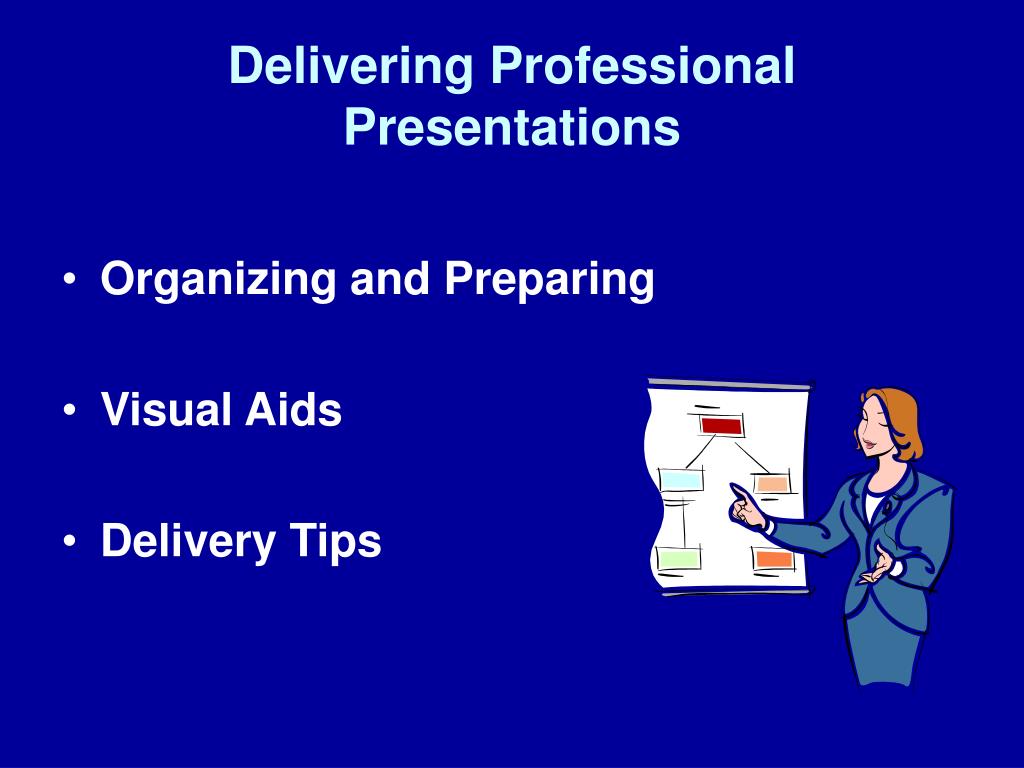 Delivering Professional Presentations

• Organizing and Preparing

• Visual Aids

• Delivery Tips